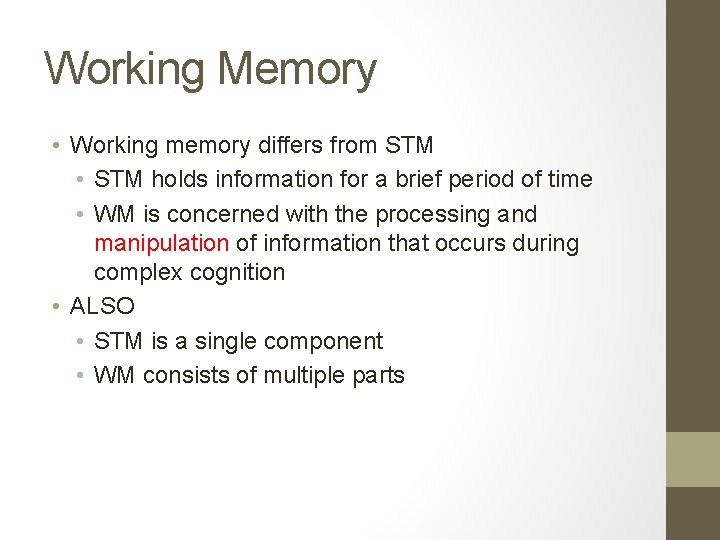 Working Memory

• Working memory differs from STM
  • STM holds information for a brief period of time
  • WM is concerned with the processing and manipulation of information that occurs during complex cognition
• ALSO
  • STM is a single component
  • WM consists of multiple parts